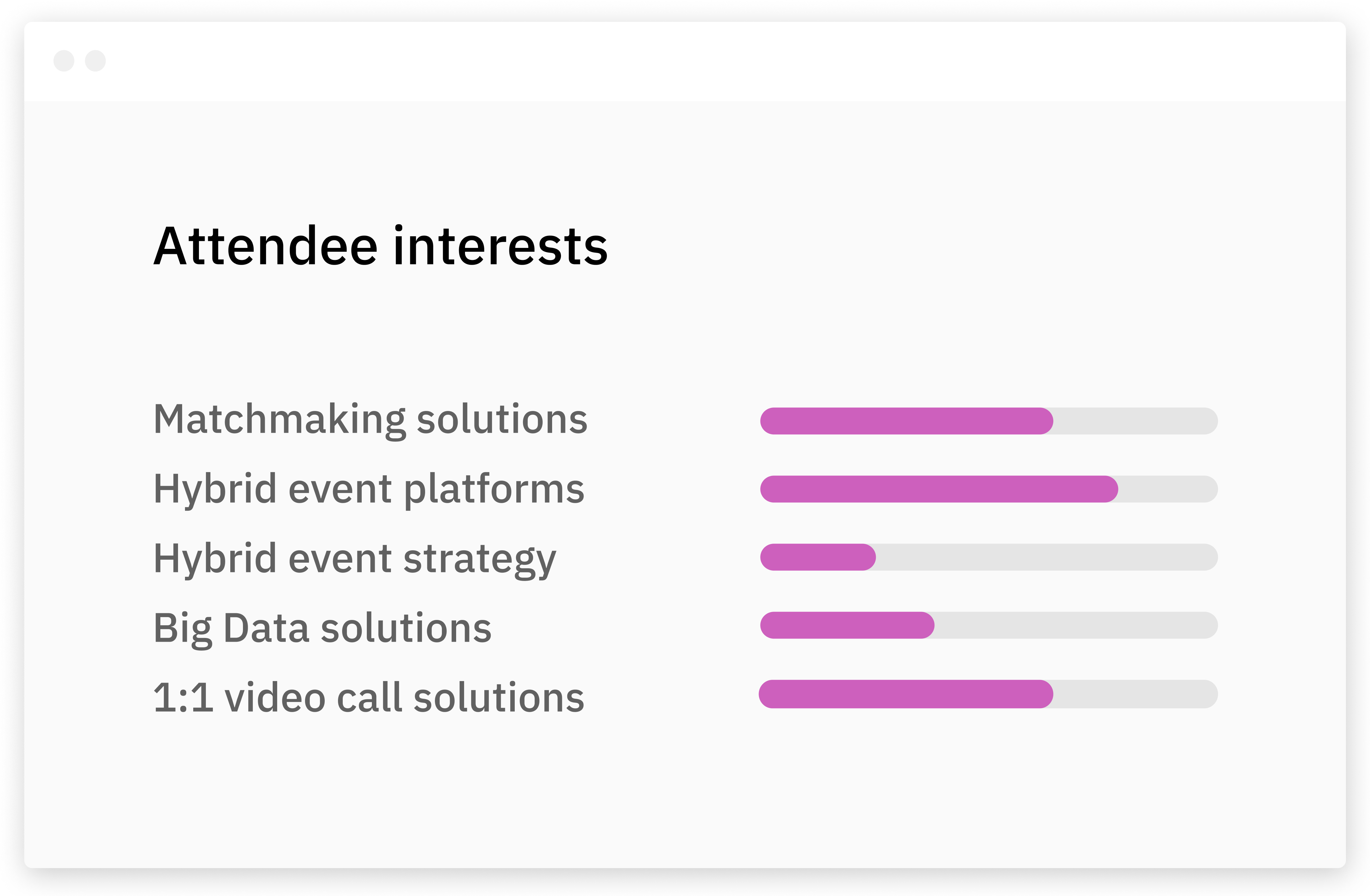 Attendee interests

Matchmaking solutions
Hybrid event platforms
Hybrid event strategy
Big Data solutions
1:1 video call solutions